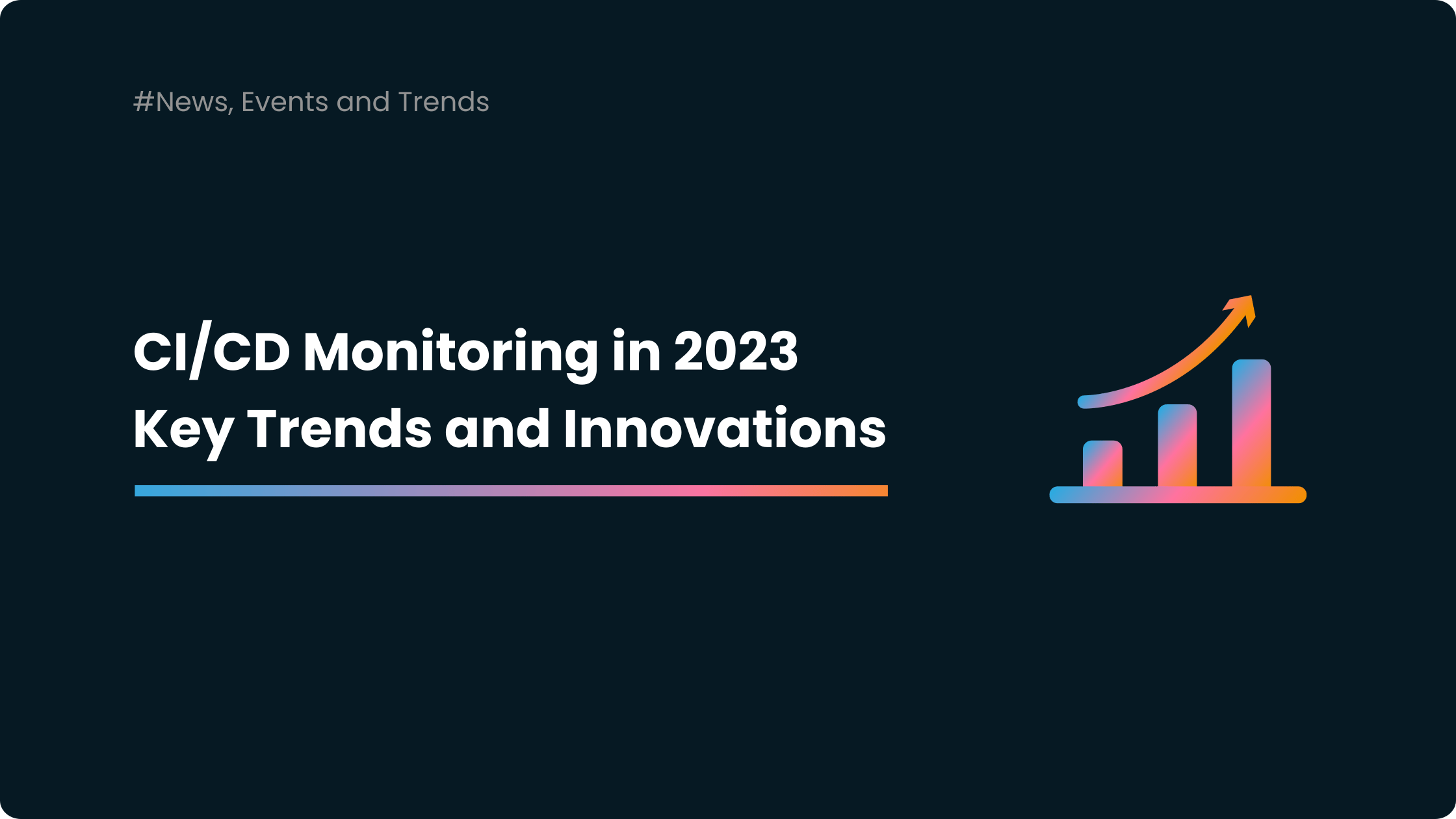 #News, Events and Trends

CI/CD Monitoring in 2023
Key Trends and Innovations